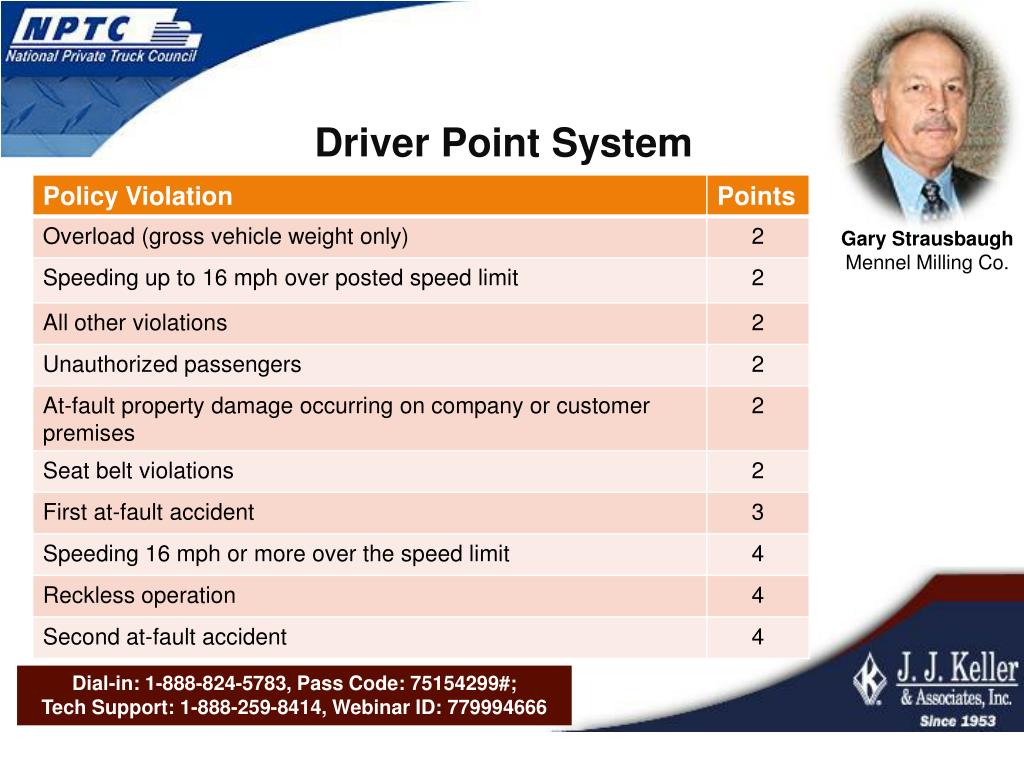 NPTC
National Private Truck Council

Driver Point System

| Policy Violation | Points |
|---|---|
| Overload (gross vehicle weight only) | 2 |
| Speeding up to 16 mph over posted speed limit | 2 |
| All other violations | 2 |
| Unauthorized passengers | 2 |
| At-fault property damage occurring on company or customer premises | 2 |
| Seat belt violations | 2 |
| First at-fault accident | 3 |
| Speeding 16 mph or more over the speed limit | 4 |
| Reckless operation | 4 |
| Second at-fault accident | 4 |

Gary Strausbaugh
Mennel Milling Co.

Dial-in: 1-888-824-5783, Pass Code: 75154299#;
Tech Support: 1-888-259-8414, Webinar ID: 779994666

J. J. Keller
& Associates, Inc.
Since 1953